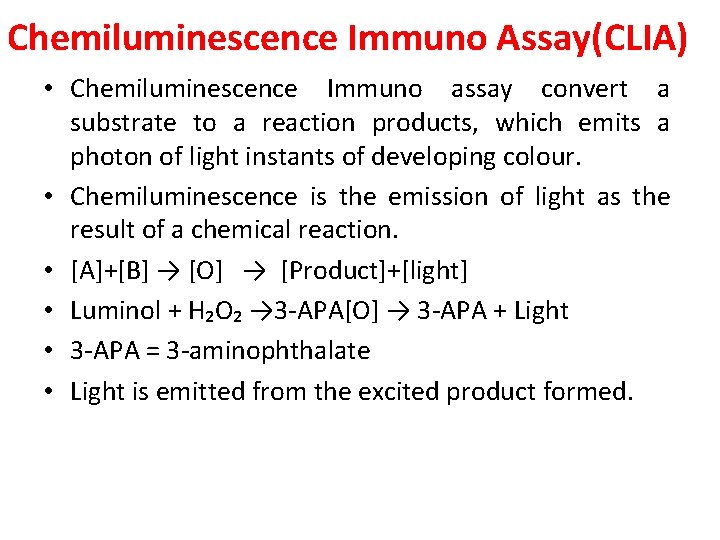 Chemiluminescence Immuno Assay(CLIA)

• Chemiluminescence Immuno assay convert a substrate to a reaction products, which emits a photon of light instants of developing colour.

• Chemiluminescence is the emission of light as the result of a chemical reaction.

• [A]+[B] → [O] → [Product]+[light]

• Luminol + $H_2O_2$ →3-APA[O] → 3-APA + Light

• 3-APA = 3-aminophthalate

• Light is emitted from the excited product formed.